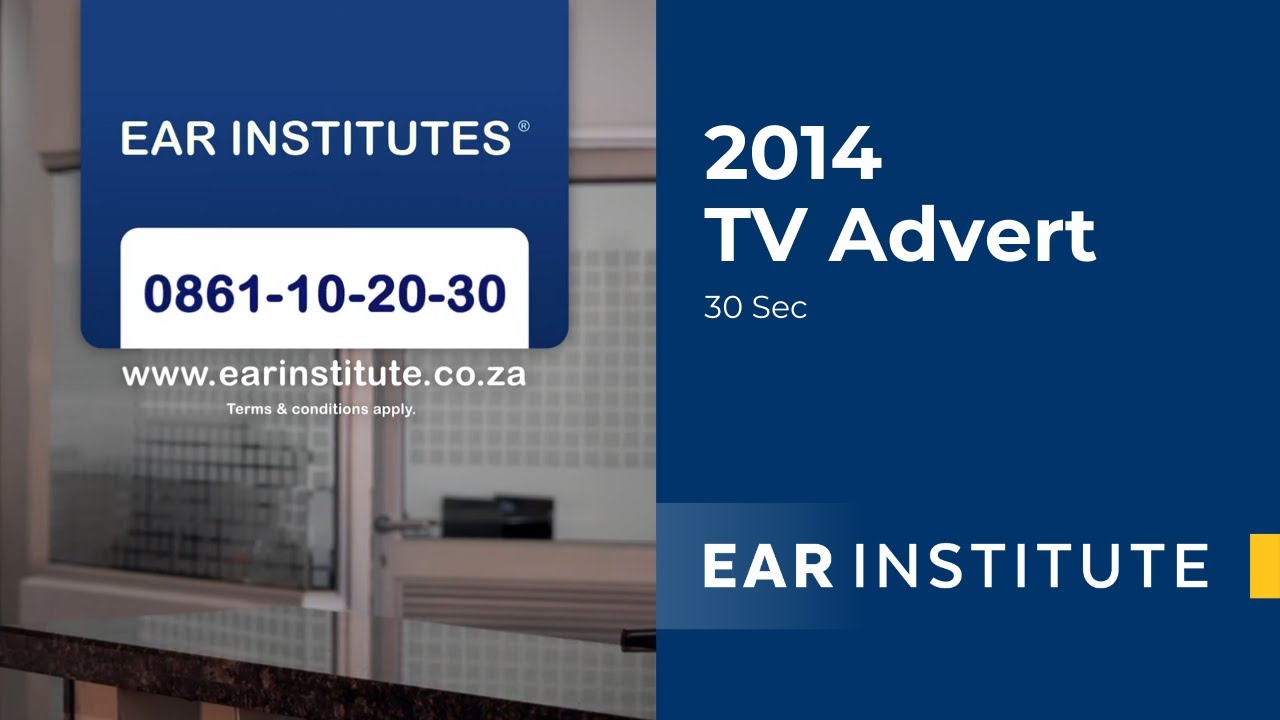 EAR INSTITUTES®

0861-10-20-30

www.earinstitute.co.za

Terms & conditions apply.

2014
TV Advert

30 Sec

EAR INSTITUTE